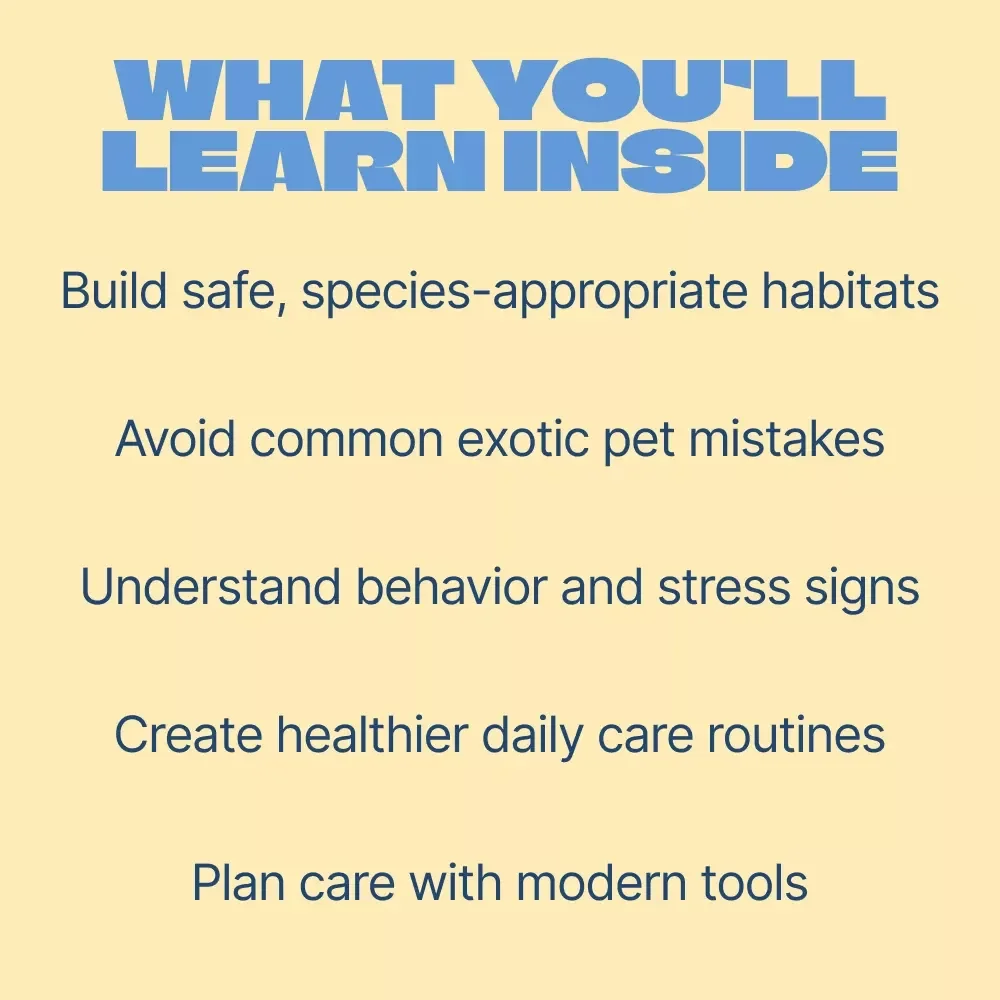 WHAT YOU'LL LEARN INSIDE

Build safe, species-appropriate habitats

Avoid common exotic pet mistakes

Understand behavior and stress signs

Create healthier daily care routines

Plan care with modern tools